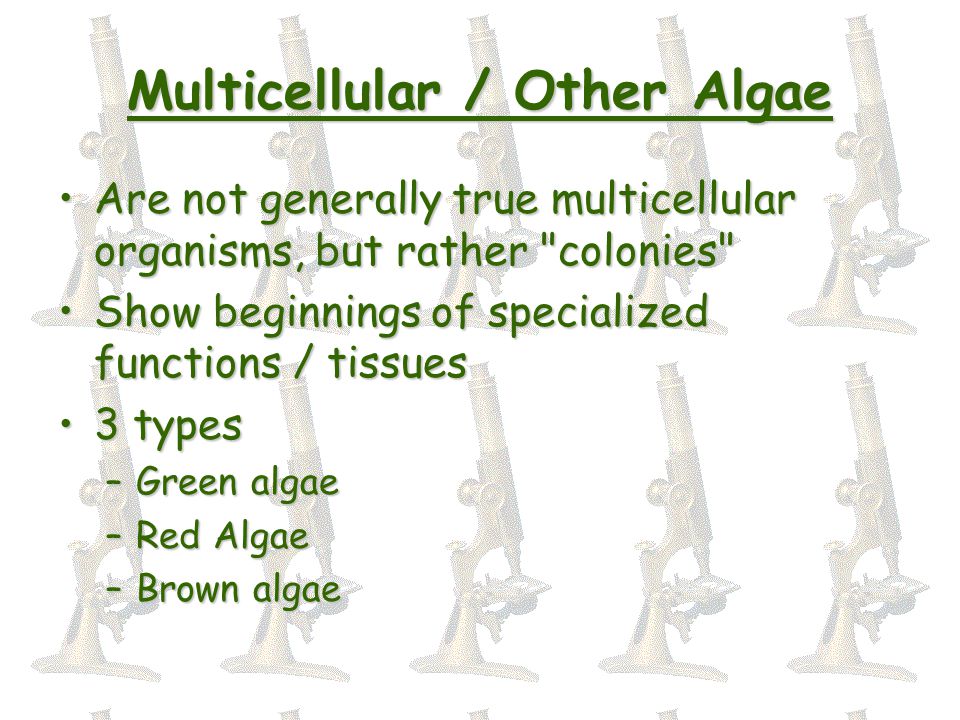 Multicellular / Other Algae

• Are not generally true multicellular organisms, but rather "colonies"
• Show beginnings of specialized functions / tissues
• 3 types
– Green algae
– Red Algae
– Brown algae